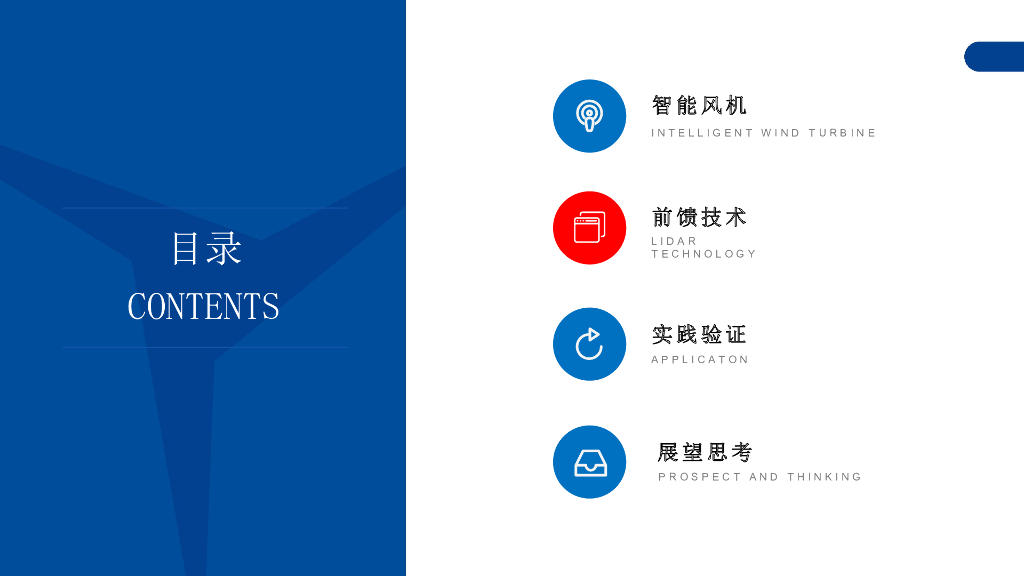 目录
CONTENTS

智能风机
INTELLIGENT WIND TURBINE

前馈技术
LIDAR TECHNOLOGY

实践验证
APPLICATON

展望思考
PROSPECT AND THINKING